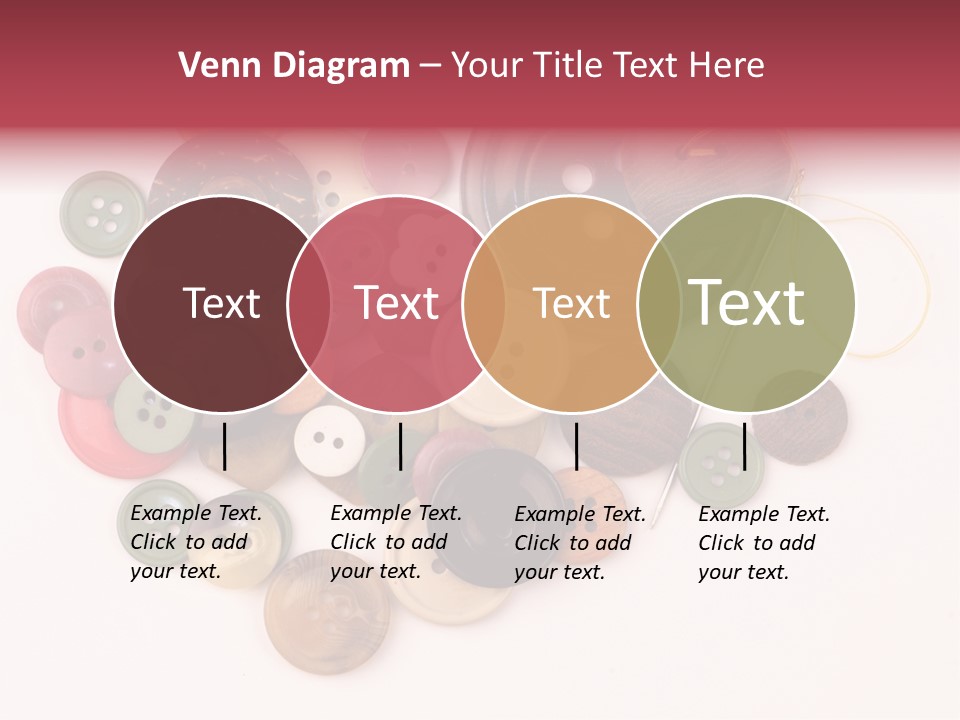 Venn Diagram – Your Title Text Here

Text

Text

Text

Text

Example Text. Click to add your text.

Example Text. Click to add your text.

Example Text. Click to add your text.

Example Text. Click to add your text.